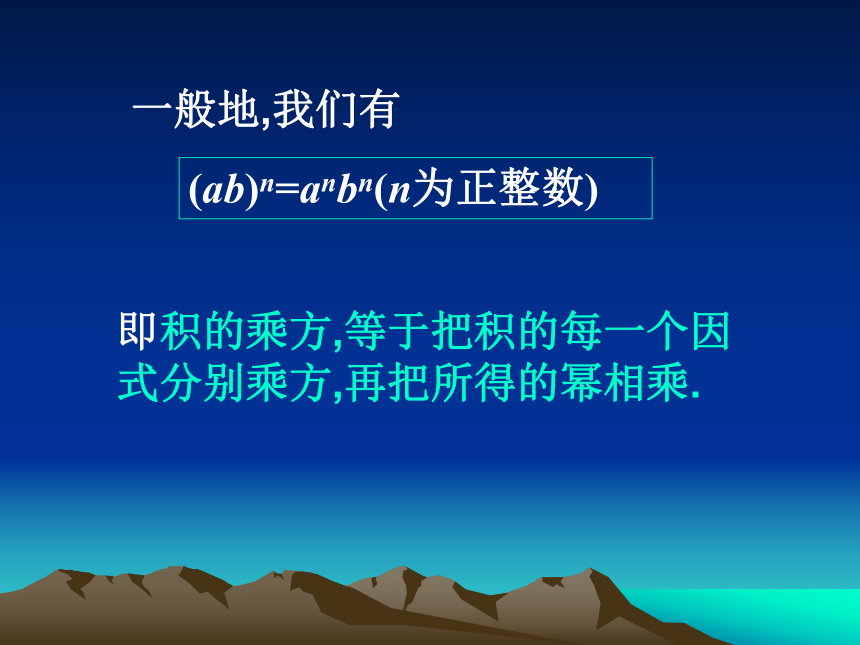 一般地,我们有

$(ab)^n=a^nb^n$($n$为正整数)

即积的乘方,等于把积的每一个因式分别乘方,再把所得的幂相乘.